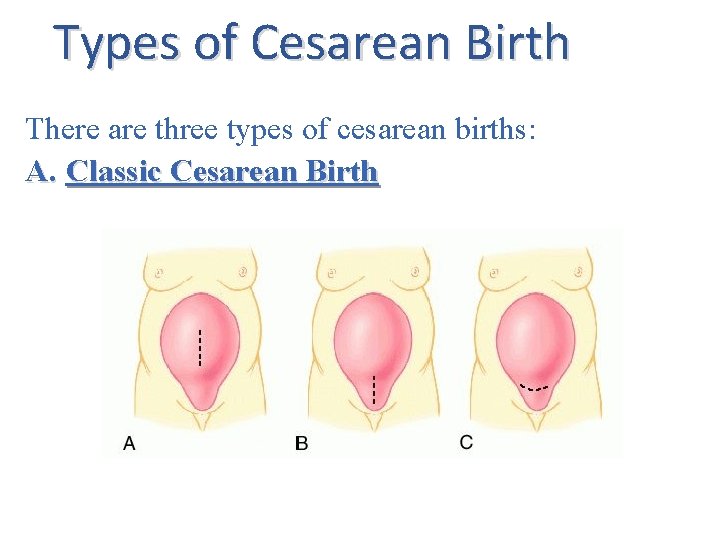 Types of Cesarean Birth

There are three types of cesarean births:
A. Classic Cesarean Birth

A
B
C